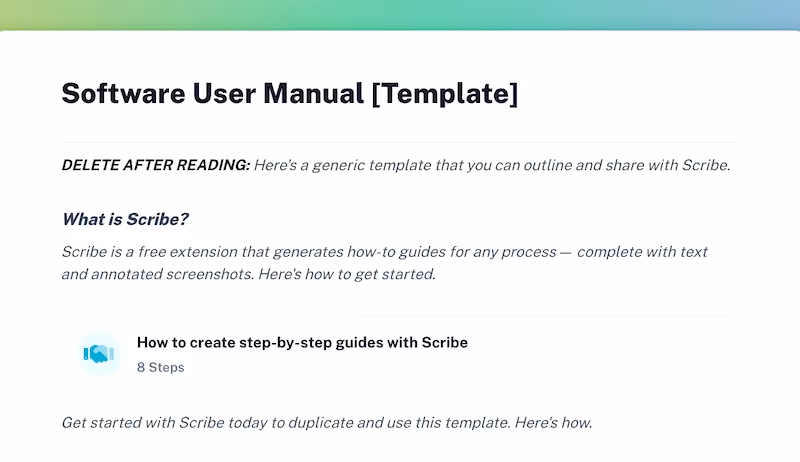 Software User Manual [Template]

DELETE AFTER READING: Here's a generic template that you can outline and share with Scribe.

What is Scribe?

Scribe is a free extension that generates how-to guides for any process — complete with text and annotated screenshots. Here's how to get started.

How to create step-by-step guides with Scribe
8 Steps

Get started with Scribe today to duplicate and use this template. Here's how.